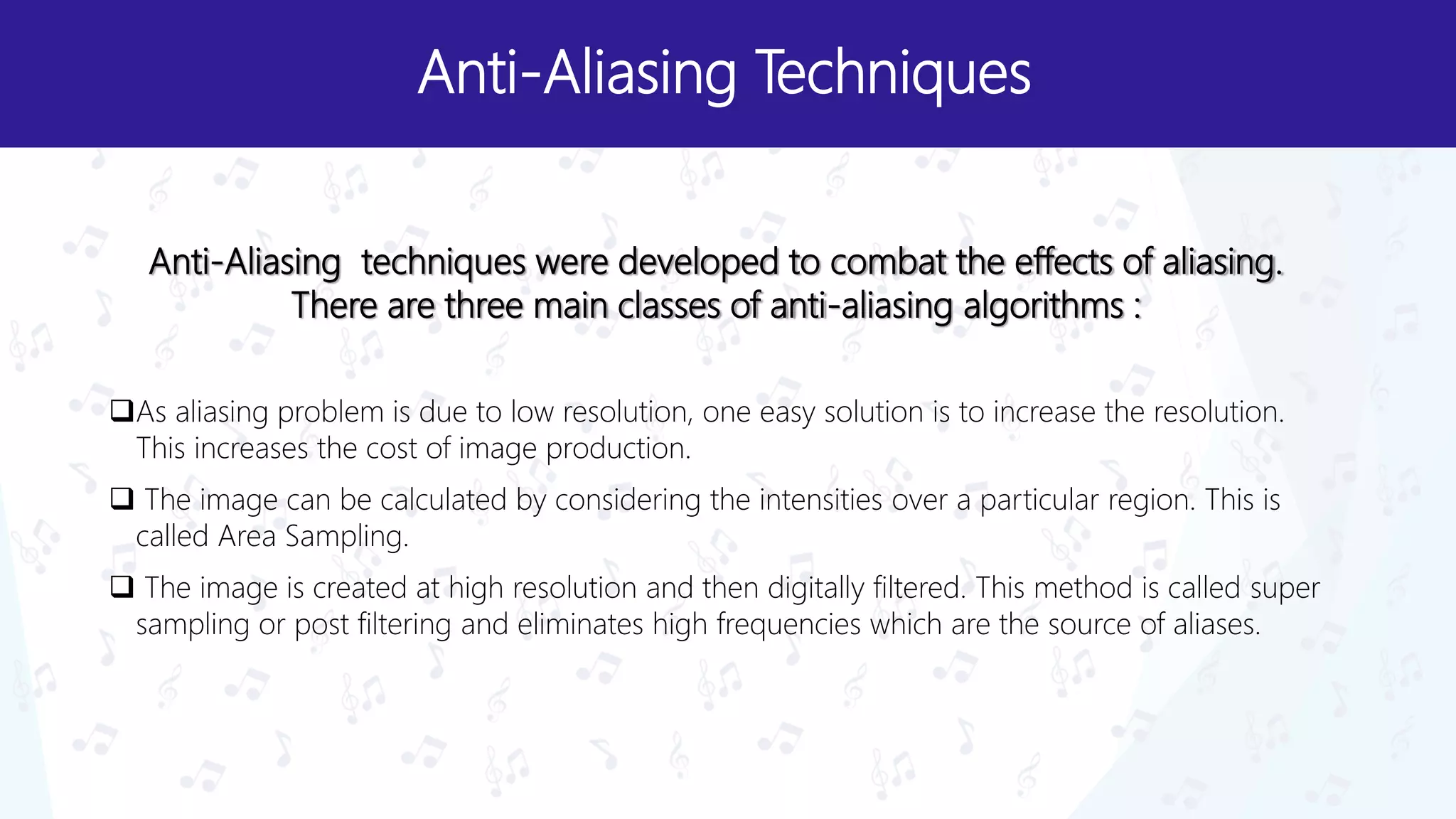 Anti-Aliasing Techniques

Anti-Aliasing techniques were developed to combat the effects of aliasing. There are three main classes of anti-aliasing algorithms :

❑As aliasing problem is due to low resolution, one easy solution is to increase the resolution. This increases the cost of image production.

❑ The image can be calculated by considering the intensities over a particular region. This is called Area Sampling.

❑ The image is created at high resolution and then digitally filtered. This method is called super sampling or post filtering and eliminates high frequencies which are the source of aliases.